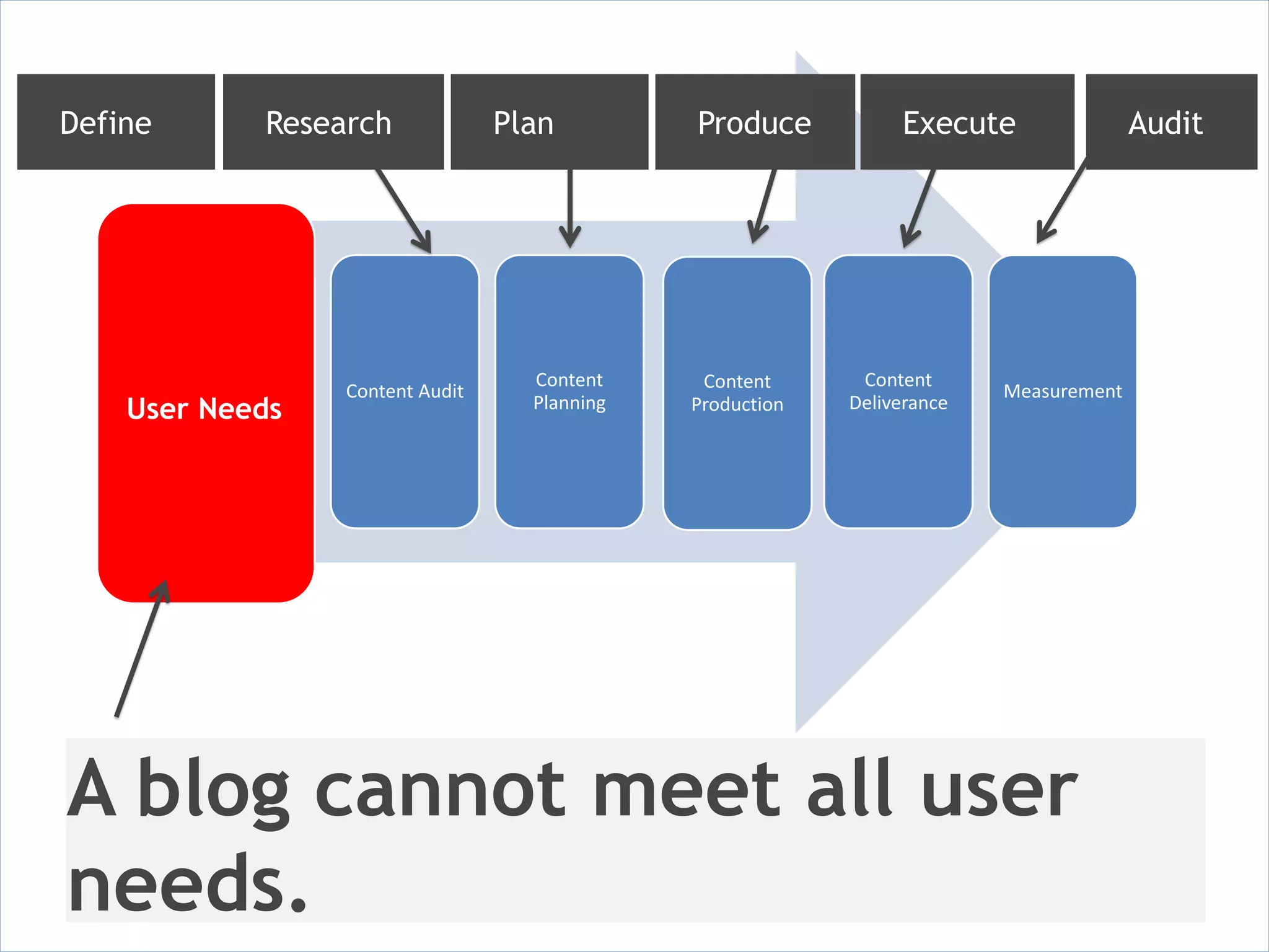 Define
Research
Plan
Produce
Execute
Audit

User Needs
Content Audit
Content Planning
Content Production
Content Deliverance
Measurement

A blog cannot meet all user needs.